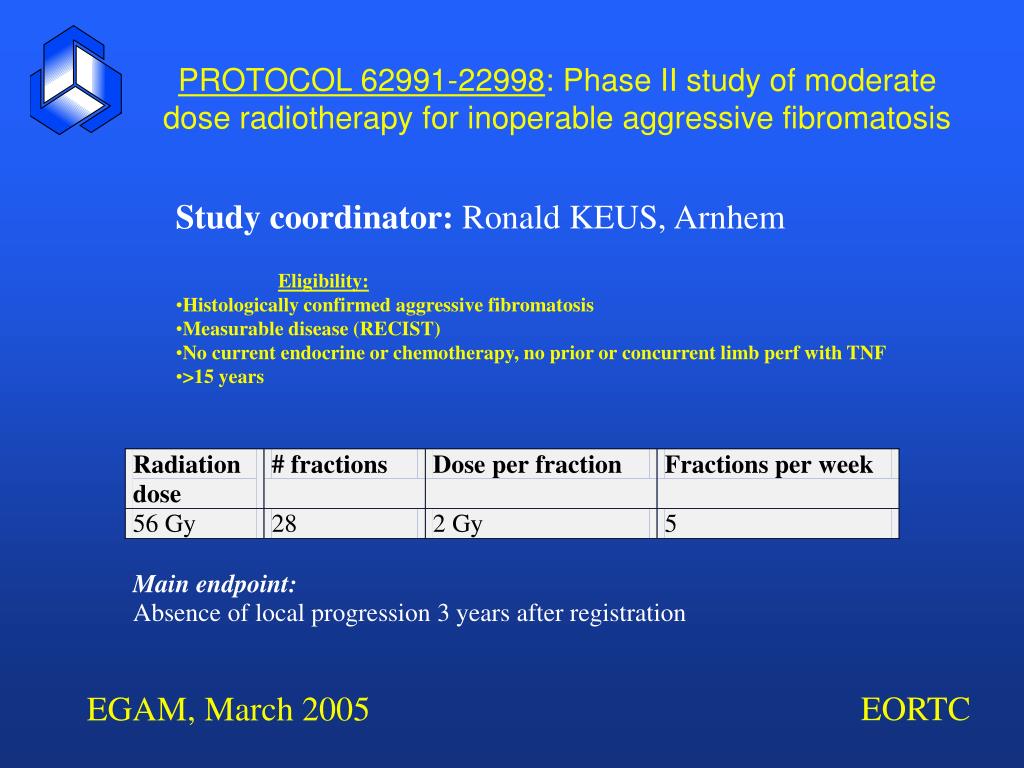 PROTOCOL 62991-22998: Phase II study of moderate dose radiotherapy for inoperable aggressive fibromatosis

Study coordinator: Ronald KEUS, Arnhem

Eligibility:
•Histologically confirmed aggressive fibromatosis
•Measurable disease (RECIST)
•No current endocrine or chemotherapy, no prior or concurrent limb perf with TNF
•>15 years

| Radiation dose | # fractions | Dose per fraction | Fractions per week |
|---|---|---|---|
| 56 Gy | 28 | 2 Gy | 5 |

Main endpoint:
Absence of local progression 3 years after registration

EGAM, March 2005

EORTC